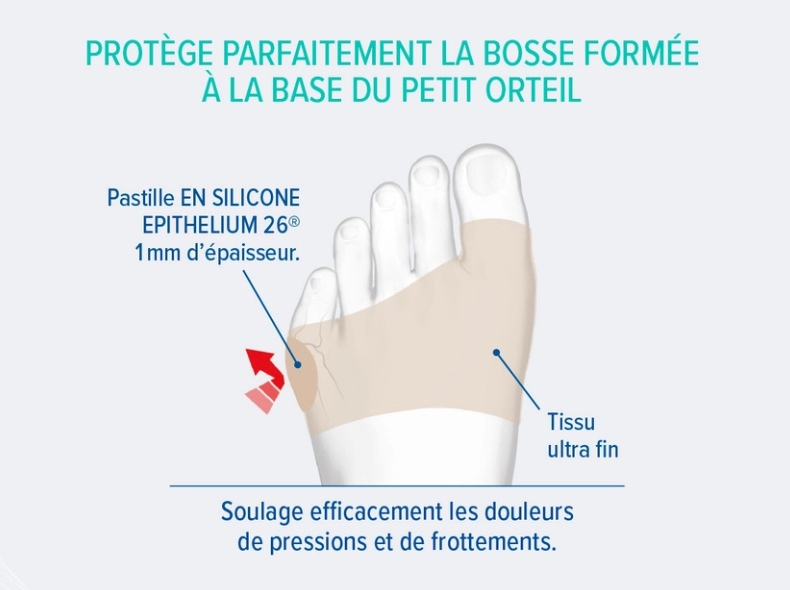 PROTÈGE PARFAITEMENT LA BOSSE FORMÉE À LA BASE DU PETIT ORTEIL

Pastille EN SILICONE EPITHELIUM 26® 1mm d'épaisseur.

Tissu ultra fin

Soulage efficacement les douleurs de pressions et de frottements.